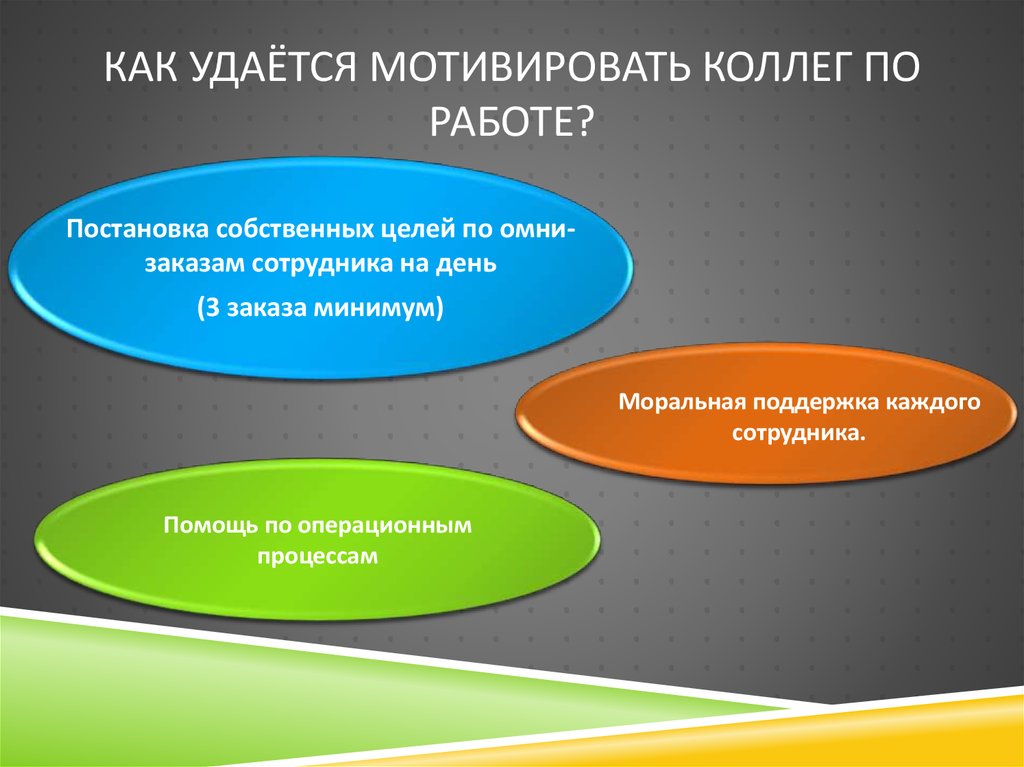 КАК УДАЁТСЯ МОТИВИРОВАТЬ КОЛЛЕГ ПО РАБОТЕ?

Постановка собственных целей по омни-заказам сотрудника на день

(3 заказа минимум)

Моральная поддержка каждого сотрудника.

Помощь по операционным процессам